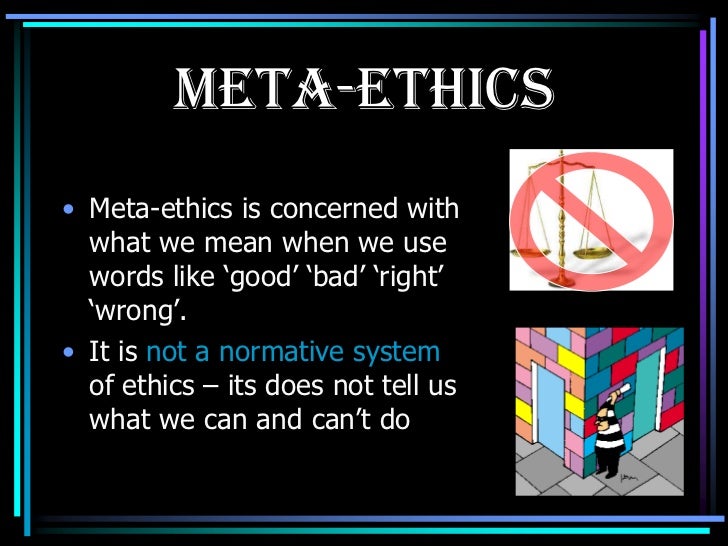 META-ETHICS

• Meta-ethics is concerned with what we mean when we use words like ‘good’ ‘bad’ ‘right’ ‘wrong’.

• It is not a normative system of ethics – its does not tell us what we can and can’t do